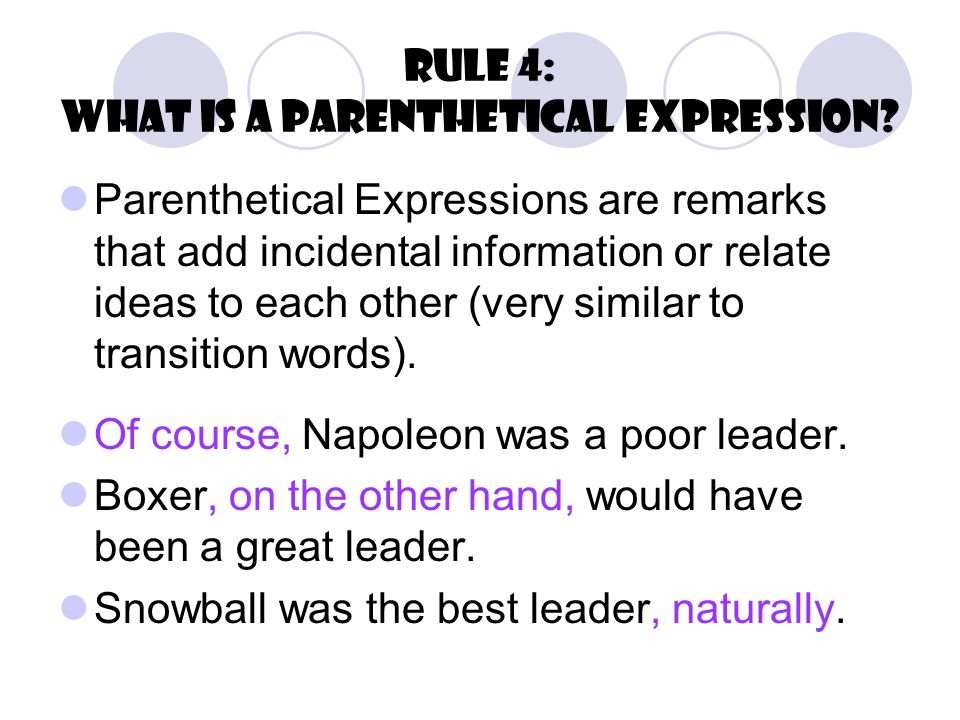 RULE 4:
WHAT IS A PARENTHETICAL EXPRESSION?

Parenthetical Expressions are remarks that add incidental information or relate ideas to each other (very similar to transition words).

Of course, Napoleon was a poor leader.

Boxer, on the other hand, would have been a great leader.

Snowball was the best leader, naturally.